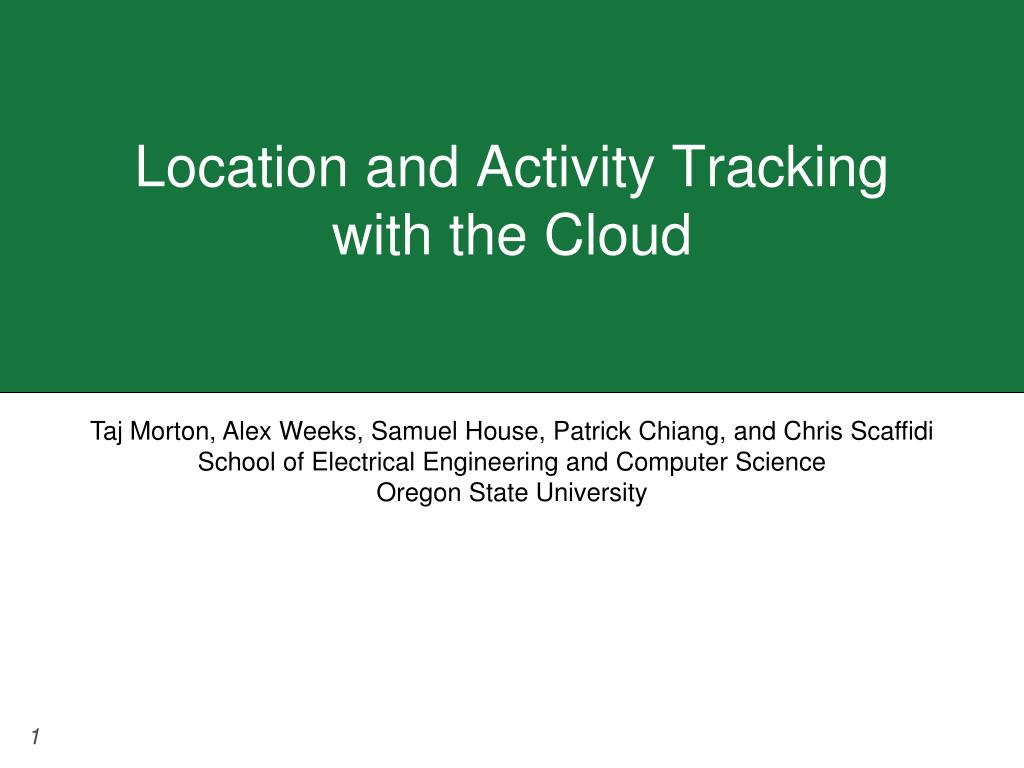 Location and Activity Tracking with the Cloud

Taj Morton, Alex Weeks, Samuel House, Patrick Chiang, and Chris Scaffidi
School of Electrical Engineering and Computer Science
Oregon State University

1